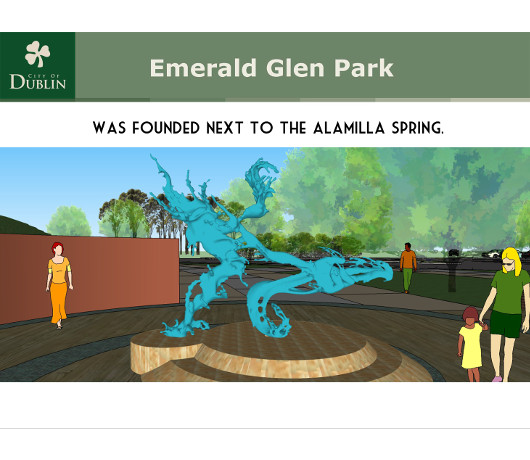 CITY OF DUBLIN

Emerald Glen Park

WAS FOUNDED NEXT TO THE ALAMILLA SPRING.